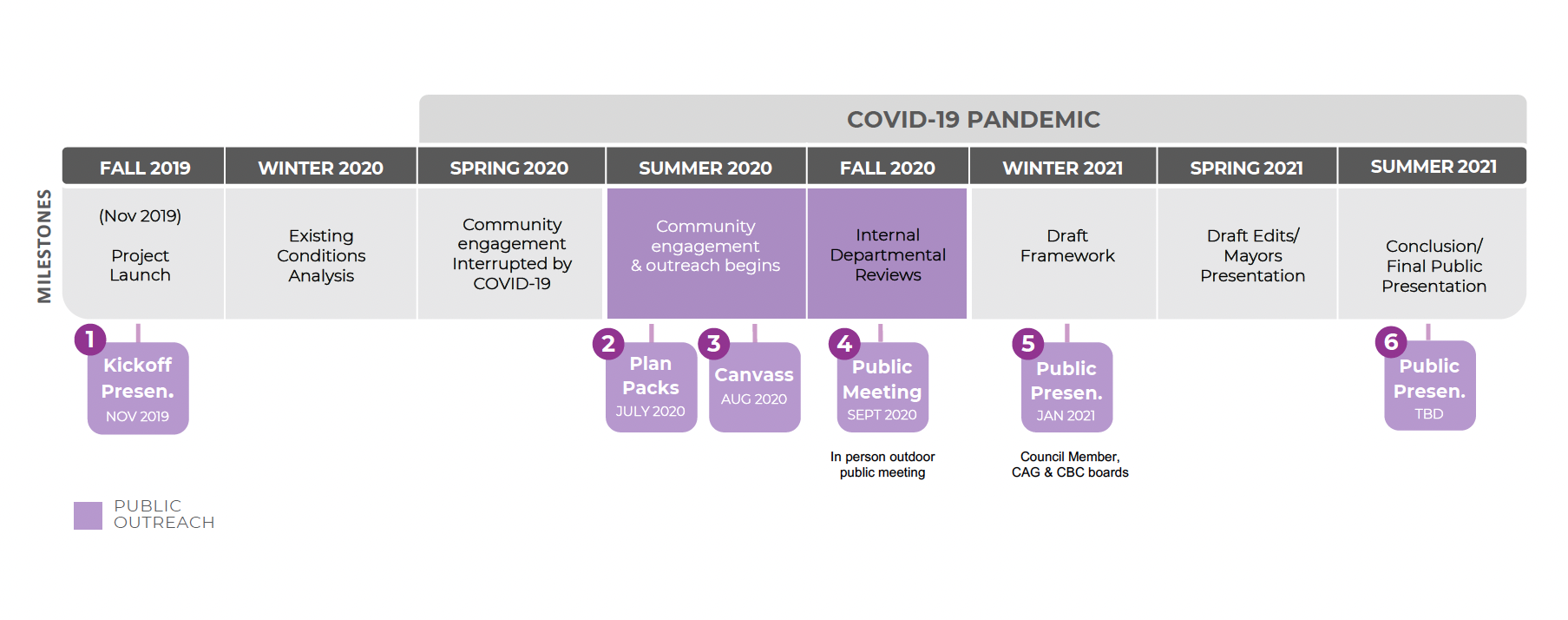 COVID-19 PANDEMIC

MILESTONES

| FALL 2019 | WINTER 2020 | SPRING 2020 | SUMMER 2020 | FALL 2020 | WINTER 2021 | SPRING 2021 | SUMMER 2021 |
|---|---|---|---|---|---|---|---|
| (Nov 2019) Project Launch | Existing Conditions Analysis | Community engagement Interrupted by COVID-19 | Community engagement & outreach begins | Internal Departmental Reviews | Draft Framework | Draft Edits/ Mayors Presentation | Conclusion/ Final Public Presentation |

1 Kickoff Presen. NOV 2019

2 Plan Packs JULY 2020

3 Canvass AUG 2020

4 Public Meeting SEPT 2020

In person outdoor public meeting

5 Public Presen. JAN 2021

Council Member, CAG & CBC boards

6 Public Presen. TBD

PUBLIC OUTREACH